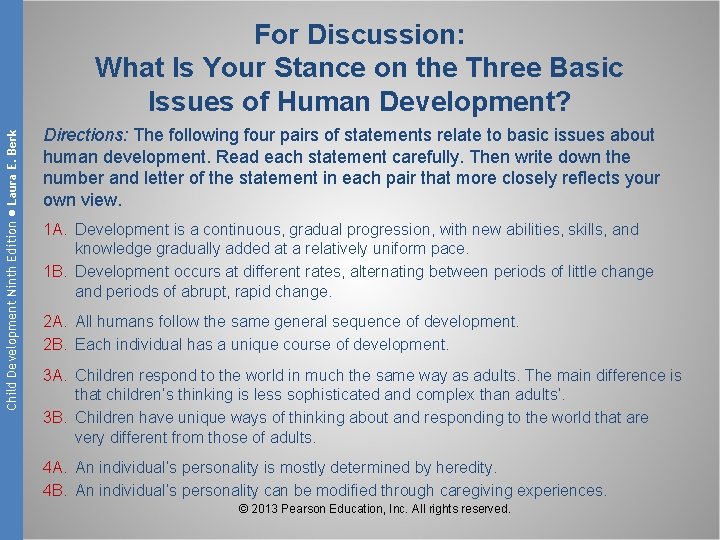 Child Development Ninth Edition ● Laura E. Berk

For Discussion:
What Is Your Stance on the Three Basic Issues of Human Development?

Directions: The following four pairs of statements relate to basic issues about human development. Read each statement carefully. Then write down the number and letter of the statement in each pair that more closely reflects your own view.

1A. Development is a continuous, gradual progression, with new abilities, skills, and knowledge gradually added at a relatively uniform pace.
1B. Development occurs at different rates, alternating between periods of little change and periods of abrupt, rapid change.

2A. All humans follow the same general sequence of development.
2B. Each individual has a unique course of development.

3A. Children respond to the world in much the same way as adults. The main difference is that children's thinking is less sophisticated and complex than adults'.
3B. Children have unique ways of thinking about and responding to the world that are very different from those of adults.

4A. An individual's personality is mostly determined by heredity.
4B. An individual's personality can be modified through caregiving experiences.

© 2013 Pearson Education, Inc. All rights reserved.